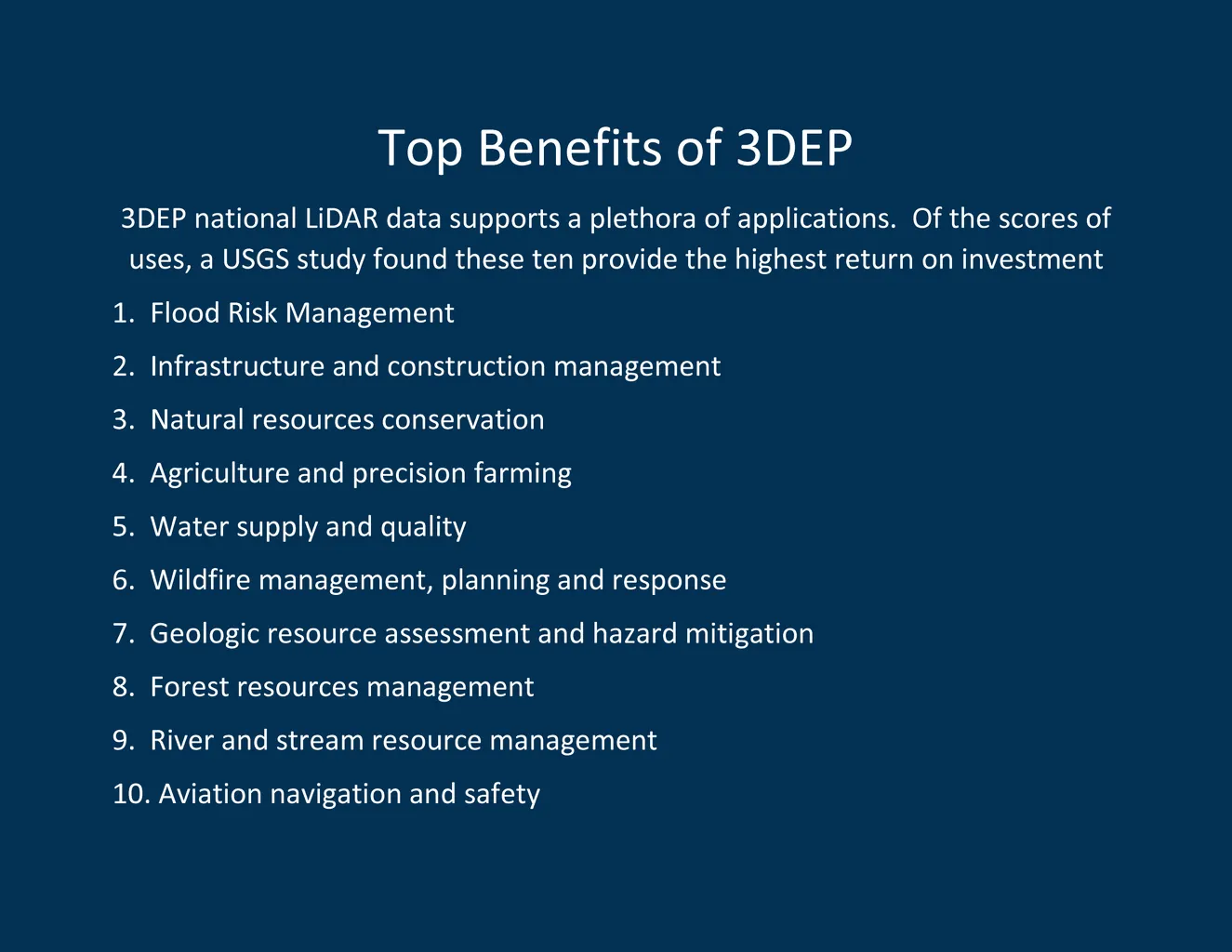 Top Benefits of 3DEP

3DEP national LiDAR data supports a plethora of applications. Of the scores of uses, a USGS study found these ten provide the highest return on investment

1. Flood Risk Management
2. Infrastructure and construction management
3. Natural resources conservation
4. Agriculture and precision farming
5. Water supply and quality
6. Wildfire management, planning and response
7. Geologic resource assessment and hazard mitigation
8. Forest resources management
9. River and stream resource management
10. Aviation navigation and safety